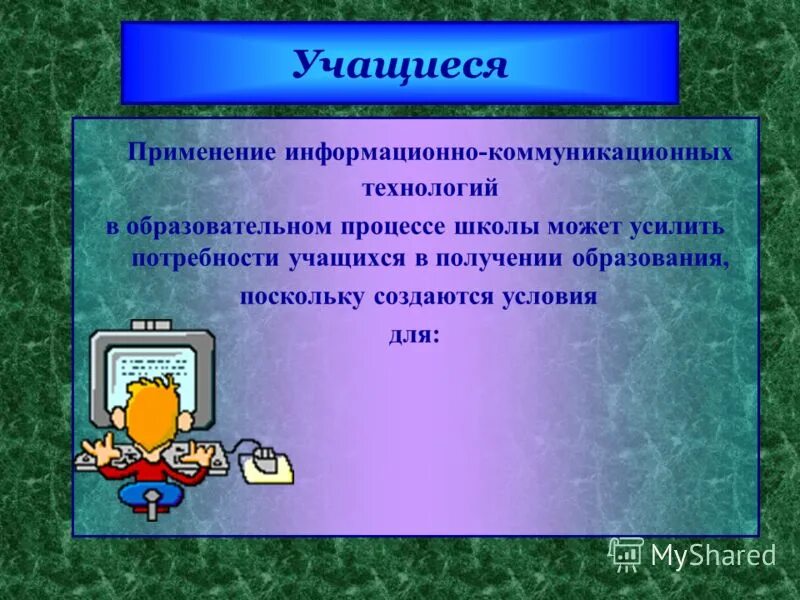 Учащиеся

Применение информационно-коммуникационных технологий в образовательном процессе школы может усилить потребности учащихся в получении образования, поскольку создаются условия для:

MyShared